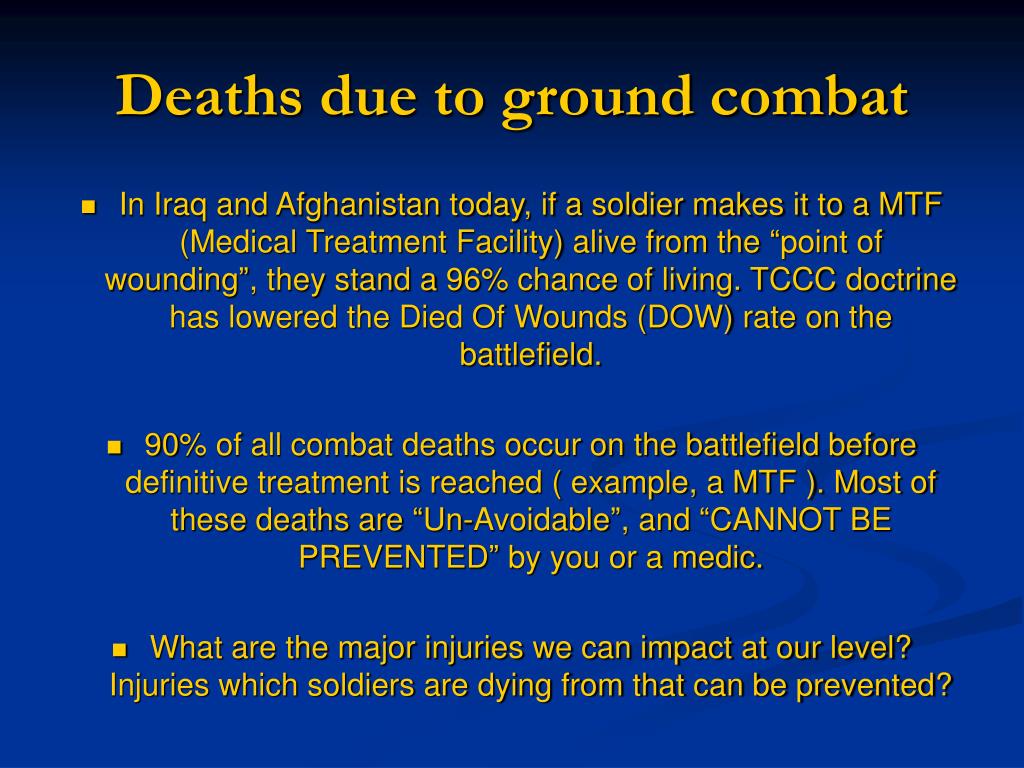 Deaths due to ground combat

In Iraq and Afghanistan today, if a soldier makes it to a MTF (Medical Treatment Facility) alive from the “point of wounding”, they stand a 96% chance of living. TCCC doctrine has lowered the Died Of Wounds (DOW) rate on the battlefield.

90% of all combat deaths occur on the battlefield before definitive treatment is reached ( example, a MTF ). Most of these deaths are “Un-Avoidable”, and “CANNOT BE PREVENTED” by you or a medic.

What are the major injuries we can impact at our level? Injuries which soldiers are dying from that can be prevented?